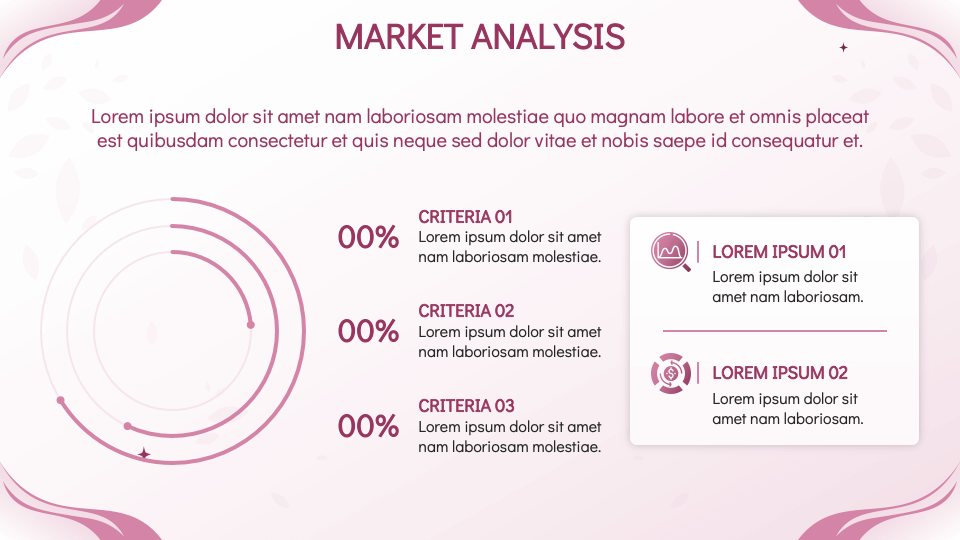 MARKET ANALYSIS

Lorem ipsum dolor sit amet nam laboriosam molestiae quo magnam labore et omnis placeat est quibusdam consectetur et quis neque sed dolor vitae et nobis saepe id consequatur et.

00%
CRITERIA 01
Lorem ipsum dolor sit amet nam laboriosam molestiae.

00%
CRITERIA 02
Lorem ipsum dolor sit amet nam laboriosam molestiae.

00%
CRITERIA 03
Lorem ipsum dolor sit amet nam laboriosam molestiae.

LOREM IPSUM 01
Lorem ipsum dolor sit amet nam laboriosam.

LOREM IPSUM 02
Lorem ipsum dolor sit amet nam laboriosam.